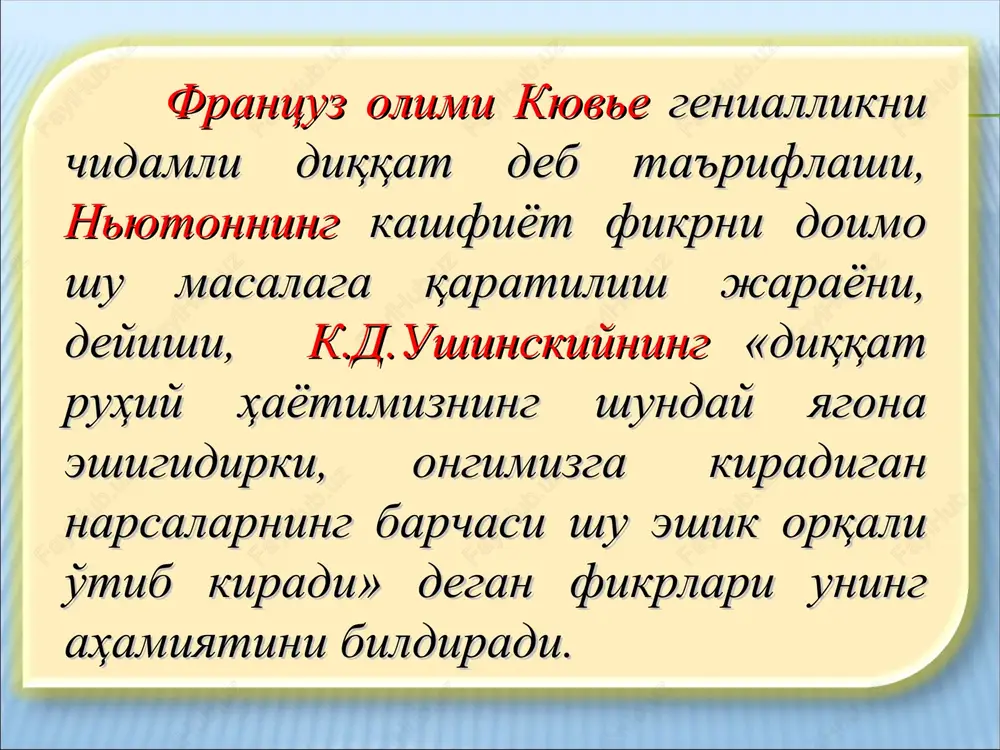 Француз олими Кювье гениалликни чидамли диққат деб таърифлаши, Ньютоннинг кашфиёт фикрни доимо шу масалага қаратилиш жараёни, дейиши, К.Д.Ушинскийнинг «диққат руҳий ҳаётимизнинг шундай ягона эшигидирки, онгимизга кирадиган нарсаларнинг барчаси шу эшик орқали ўтиб киради» деган фикрлари унинг аҳамиятини билдиради.